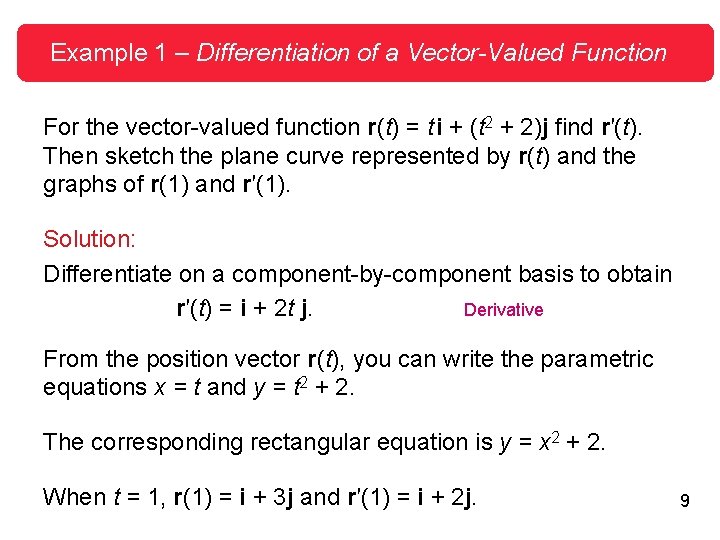 Example 1 – Differentiation of a Vector-Valued Function

For the vector-valued function $\mathbf{r}(t) = t\mathbf{i} + (t^2 + 2)\mathbf{j}$ find $\mathbf{r}'(t)$. Then sketch the plane curve represented by $\mathbf{r}(t)$ and the graphs of $\mathbf{r}(1)$ and $\mathbf{r}'(1)$.

Solution:

Differentiate on a component-by-component basis to obtain

$\mathbf{r}'(t) = \mathbf{i} + 2t\,\mathbf{j}$. Derivative

From the position vector $\mathbf{r}(t)$, you can write the parametric equations $x = t$ and $y = t^2 + 2$.

The corresponding rectangular equation is $y = x^2 + 2$.

When $t = 1$, $\mathbf{r}(1) = \mathbf{i} + 3\mathbf{j}$ and $\mathbf{r}'(1) = \mathbf{i} + 2\mathbf{j}$.

9